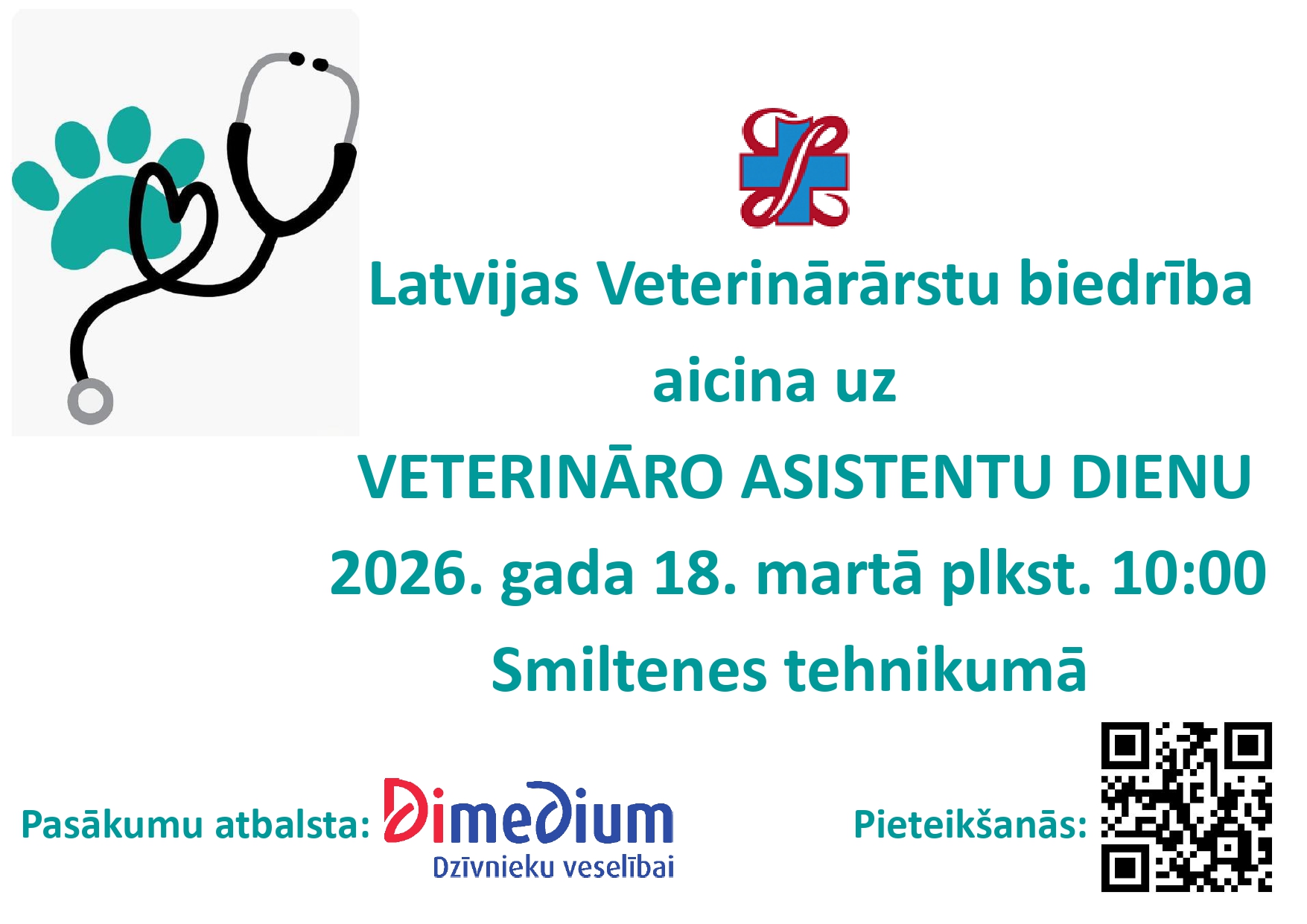 Latvijas Veterinārārstu biedrība
aicina uz
VETERINĀRO ASISTENTU DIENU
2026. gada 18. martā plkst. 10:00
Smiltenes tehnikumā

Pasākumu atbalsta: Dimedium
Dzīvnieku veselībai

Pieteikšanās: